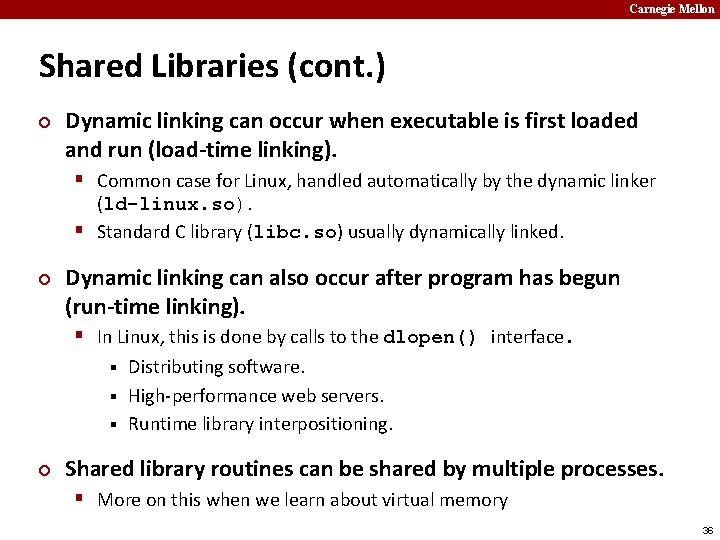 Carnegie Mellon

Shared Libraries (cont.)

Dynamic linking can occur when executable is first loaded and run (load-time linking).

Common case for Linux, handled automatically by the dynamic linker (ld-linux.so).

Standard C library (libc.so) usually dynamically linked.

Dynamic linking can also occur after program has begun (run-time linking).

In Linux, this is done by calls to the dlopen() interface.

Distributing software.

High-performance web servers.

Runtime library interpositioning.

Shared library routines can be shared by multiple processes.

More on this when we learn about virtual memory

36